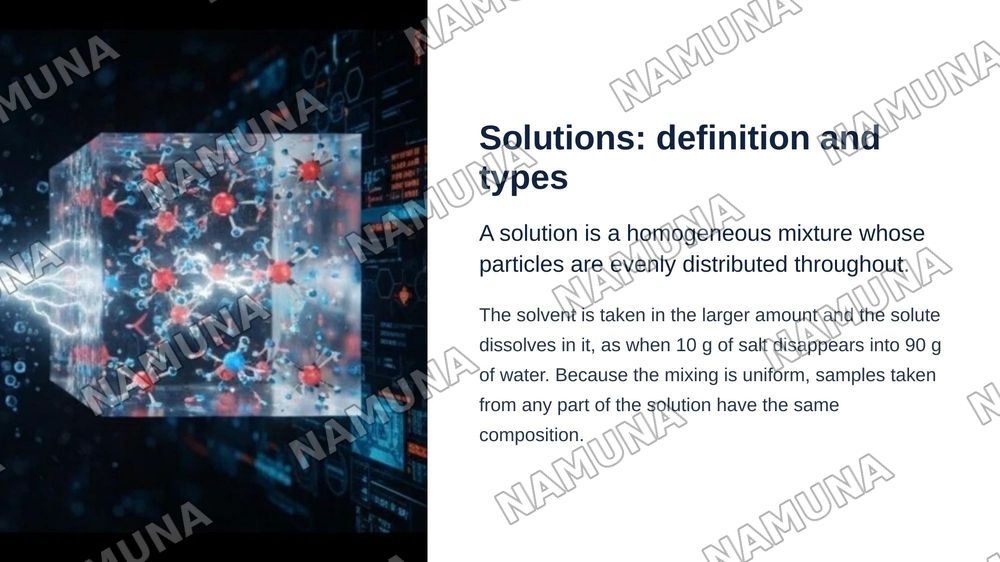 Solutions: definition and types

A solution is a homogeneous mixture whose particles are evenly distributed throughout.

The solvent is taken in the larger amount and the solute dissolves in it, as when 10 g of salt disappears into 90 g of water. Because the mixing is uniform, samples taken from any part of the solution have the same composition.

NAMUNA